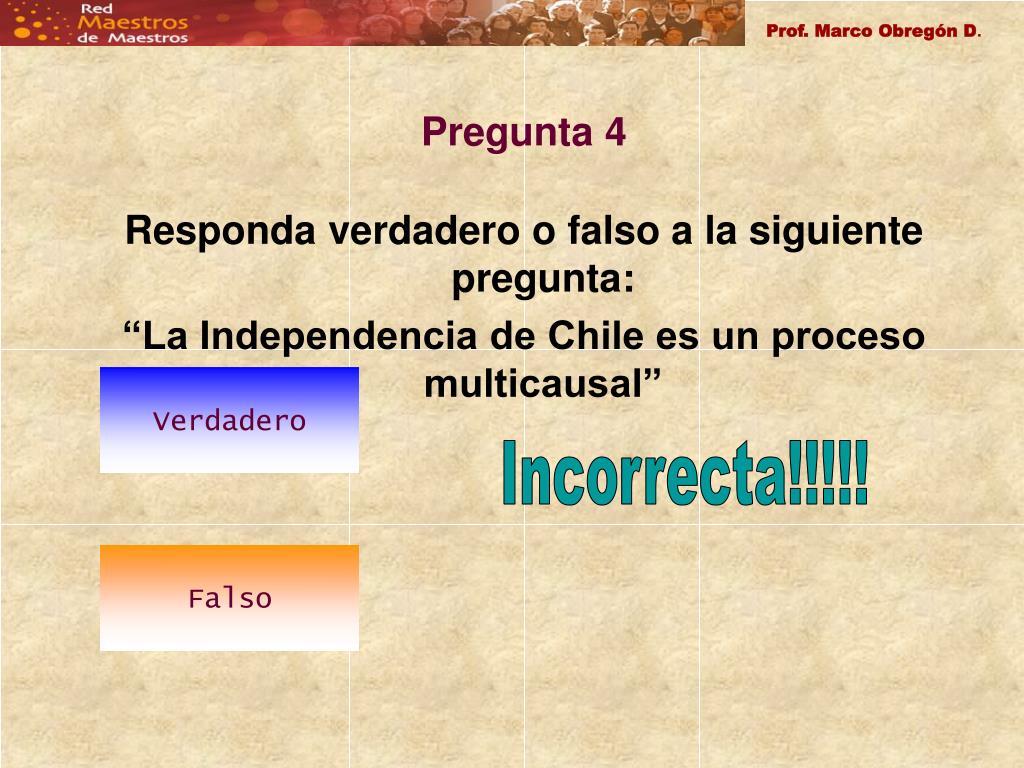 Red Maestros de Maestros

Prof. Marco Obregón D.

Pregunta 4

Responda verdadero o falso a la siguiente pregunta:

“La Independencia de Chile es un proceso multicausal”

Verdadero

Incorrecta!!!!!

Falso